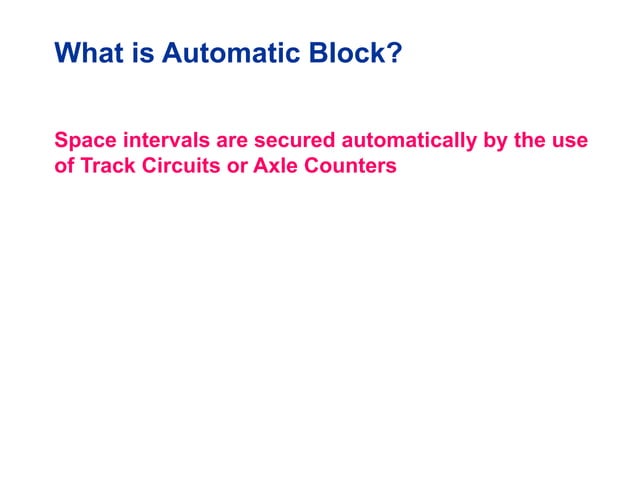 What is Automatic Block?

Space intervals are secured automatically by the use of Track Circuits or Axle Counters